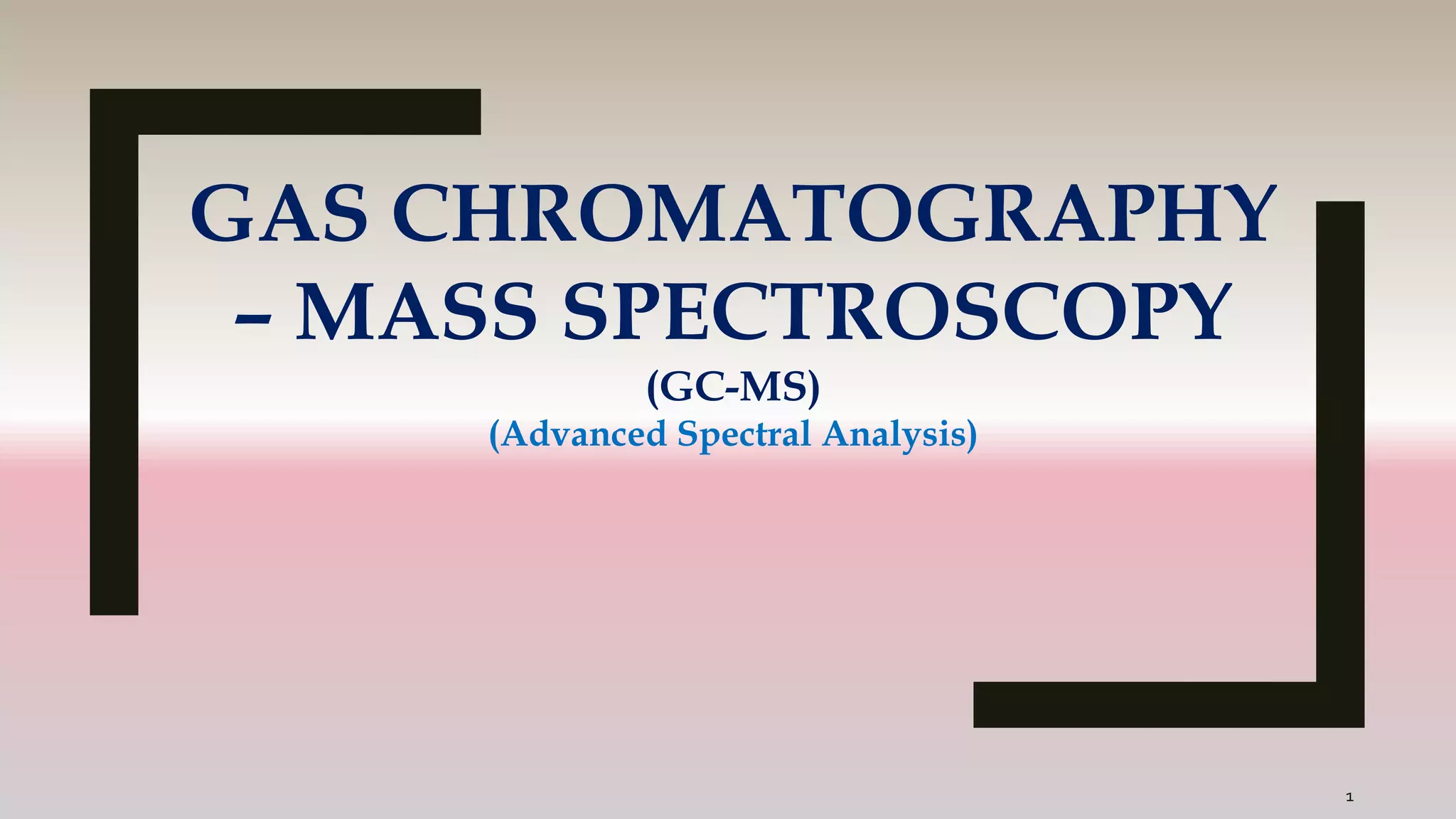 GAS CHROMATOGRAPHY – MASS SPECTROSCOPY

(GC-MS)

(Advanced Spectral Analysis)

1